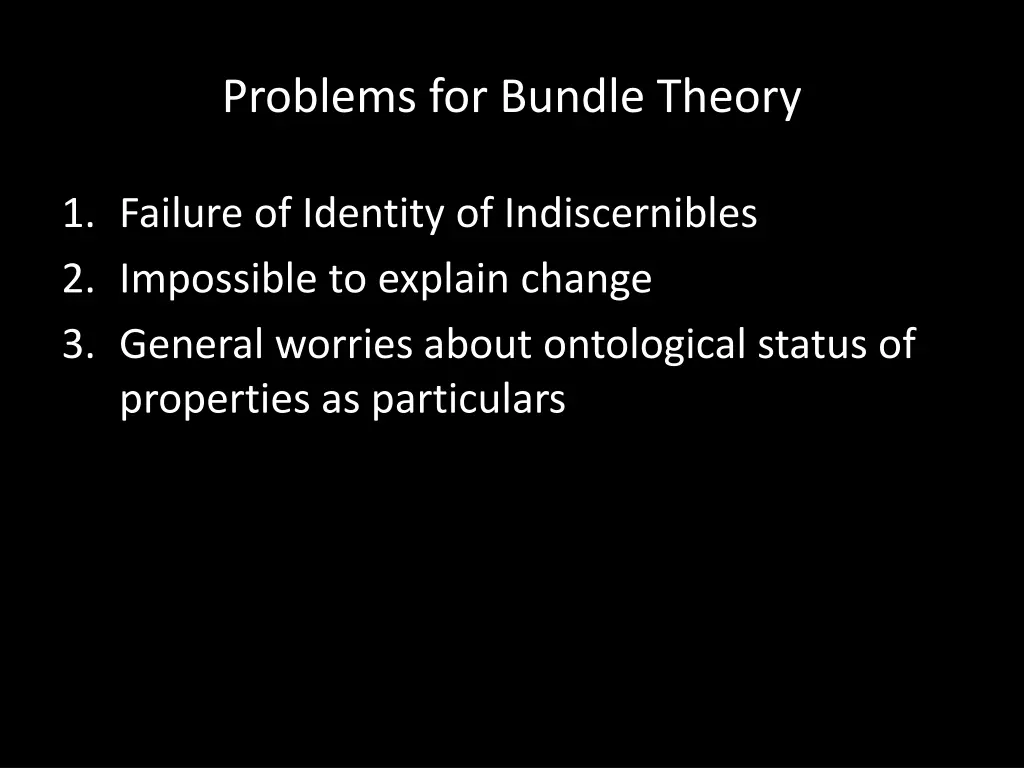 Problems for Bundle Theory

1. Failure of Identity of Indiscernibles
2. Impossible to explain change
3. General worries about ontological status of properties as particulars